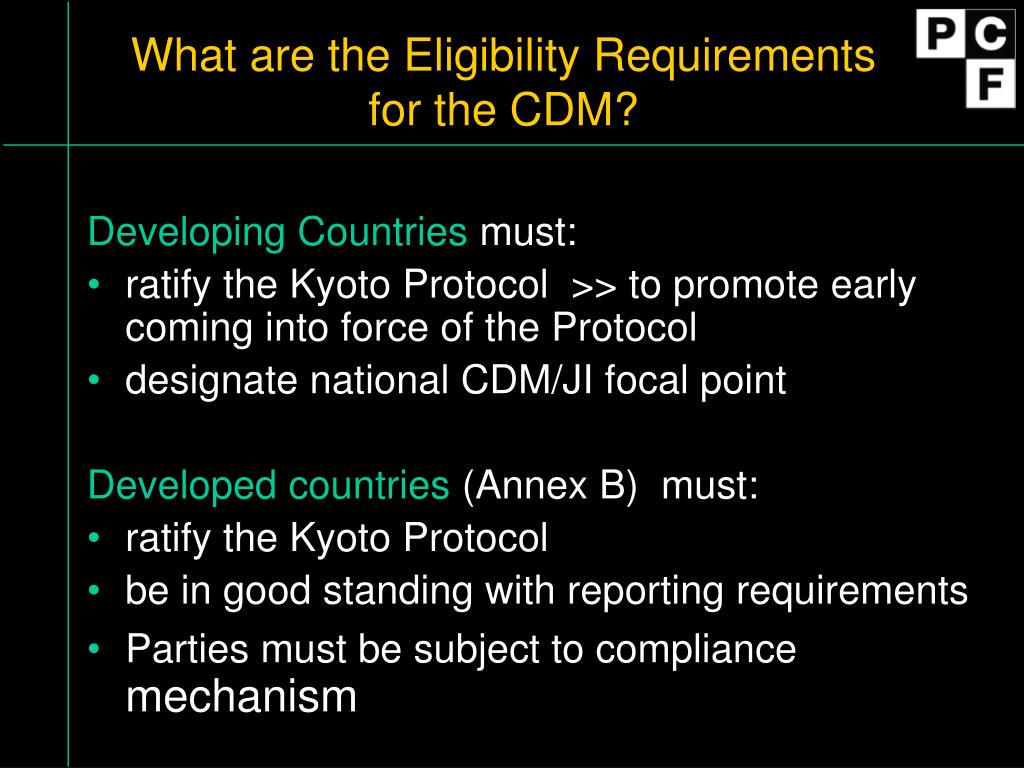 What are the Eligibility Requirements for the CDM?

PCF

Developing Countries must:
• ratify the Kyoto Protocol >> to promote early coming into force of the Protocol
• designate national CDM/JI focal point

Developed countries (Annex B) must:
• ratify the Kyoto Protocol
• be in good standing with reporting requirements
• Parties must be subject to compliance mechanism